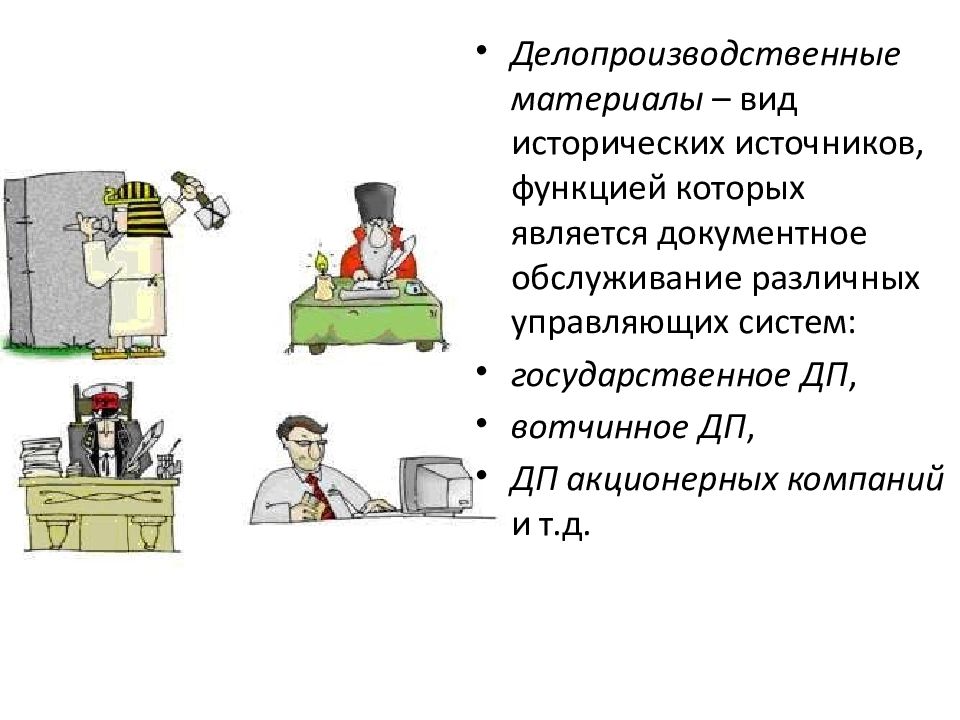 • Делопроизводственные материалы – вид исторических источников, функцией которых является документное обслуживание различных управляющих систем:

• государственное ДП,

• вотчинное ДП,

• ДП акционерных компаний и т.д.